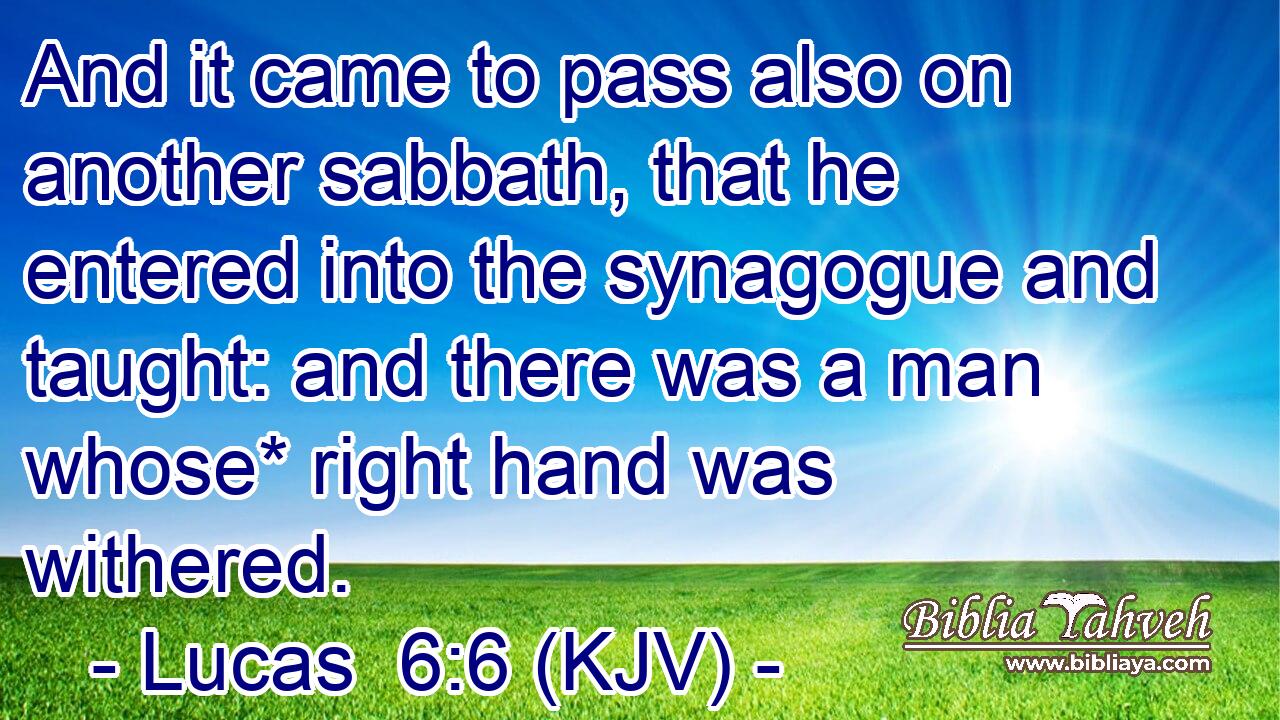 And it came to pass also on another sabbath, that he entered into the synagogue and taught: and there was a man whose* right hand was withered.

- Lucas 6:6 (KJV) -

Biblia Yahveh
www.bibliaya.com